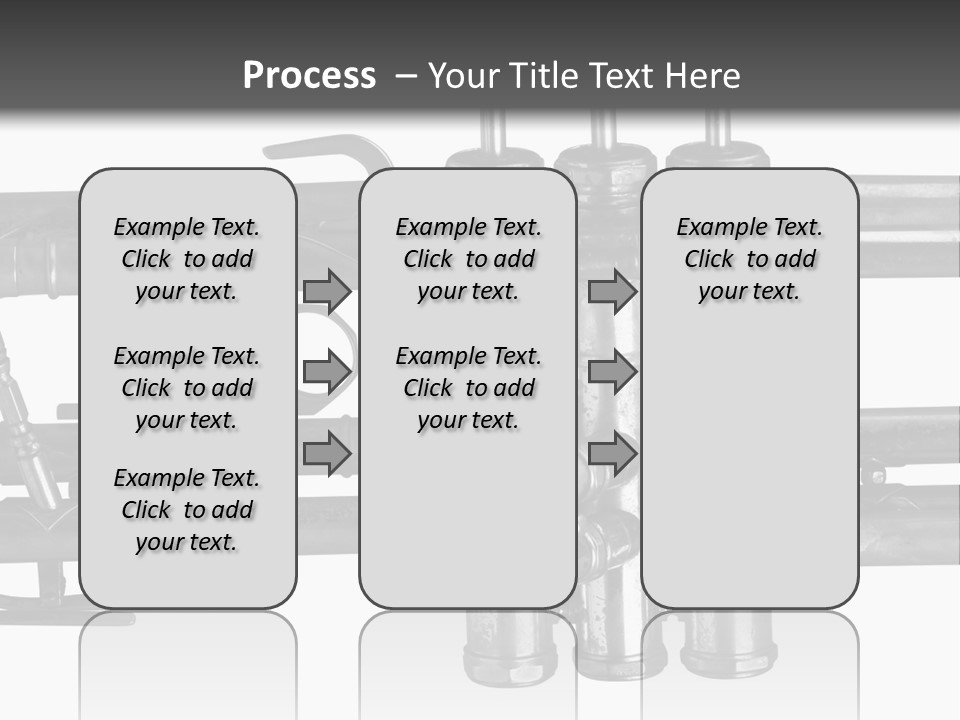 Process – Your Title Text Here

Example Text. Click to add your text.

Example Text. Click to add your text.

Example Text. Click to add your text.

Example Text. Click to add your text.

Example Text. Click to add your text.

Example Text. Click to add your text.